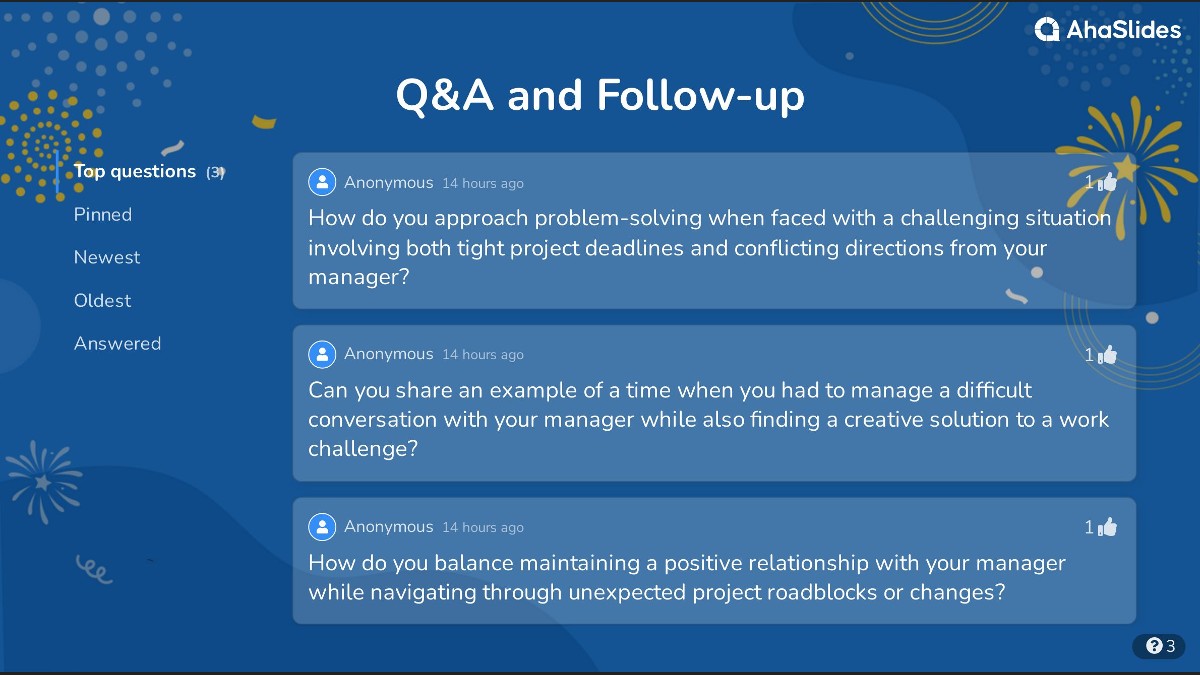 AhaSlides

Q&A and Follow-up

Top questions (3)

Pinned

Newest

Oldest

Answered

Anonymous 14 hours ago
1
How do you approach problem-solving when faced with a challenging situation involving both tight project deadlines and conflicting directions from your manager?

Anonymous 14 hours ago
1
Can you share an example of a time when you had to manage a difficult conversation with your manager while also finding a creative solution to a work challenge?

Anonymous 14 hours ago
1
How do you balance maintaining a positive relationship with your manager while navigating through unexpected project roadblocks or changes?

3